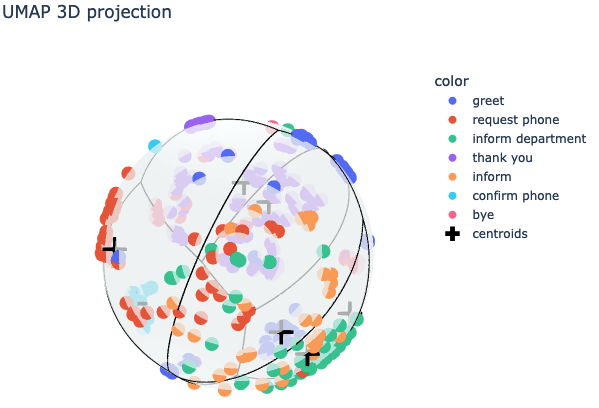 UMAP 3D projection

color
greet
request phone
inform department
thank you
inform
confirm phone
bye
centroids